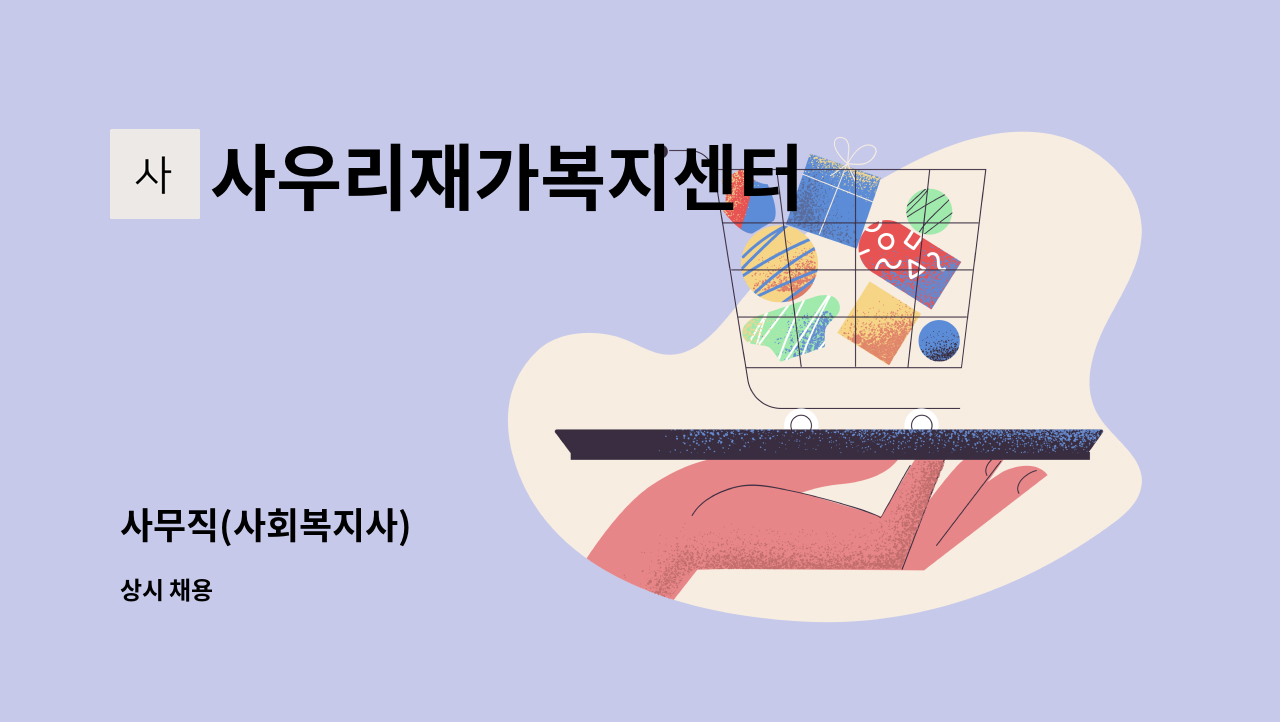 사

사우리재가복지센터

사무직(사회복지사)

상시 채용